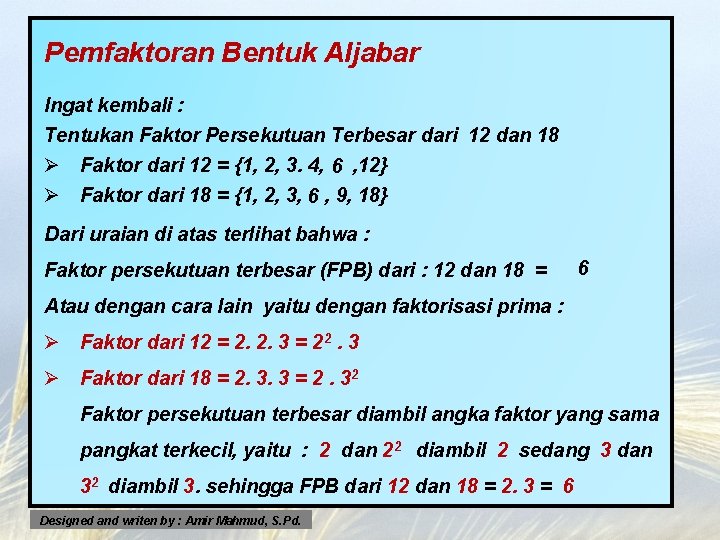 Pemfaktoran Bentuk Aljabar

Ingat kembali :
Tentukan Faktor Persekutuan Terbesar dari 12 dan 18
➢ Faktor dari 12 = {1, 2, 3. 4, 6 ,12}
➢ Faktor dari 18 = {1, 2, 3, 6 , 9, 18}

Dari uraian di atas terlihat bahwa :

Faktor persekutuan terbesar (FPB) dari : 12 dan 18 = 6

Atau dengan cara lain yaitu dengan faktorisasi prima :

➢ Faktor dari 12 = 2. 2. 3 = $2^2$ . 3
➢ Faktor dari 18 = 2. 3. 3 = 2 . $3^2$

Faktor persekutuan terbesar diambil angka faktor yang sama pangkat terkecil, yaitu : 2 dan $2^2$ diambil 2 sedang 3 dan $3^2$ diambil 3. sehingga FPB dari 12 dan 18 = 2. 3 = 6

Designed and writen by : Amir Mahmud, S.Pd.